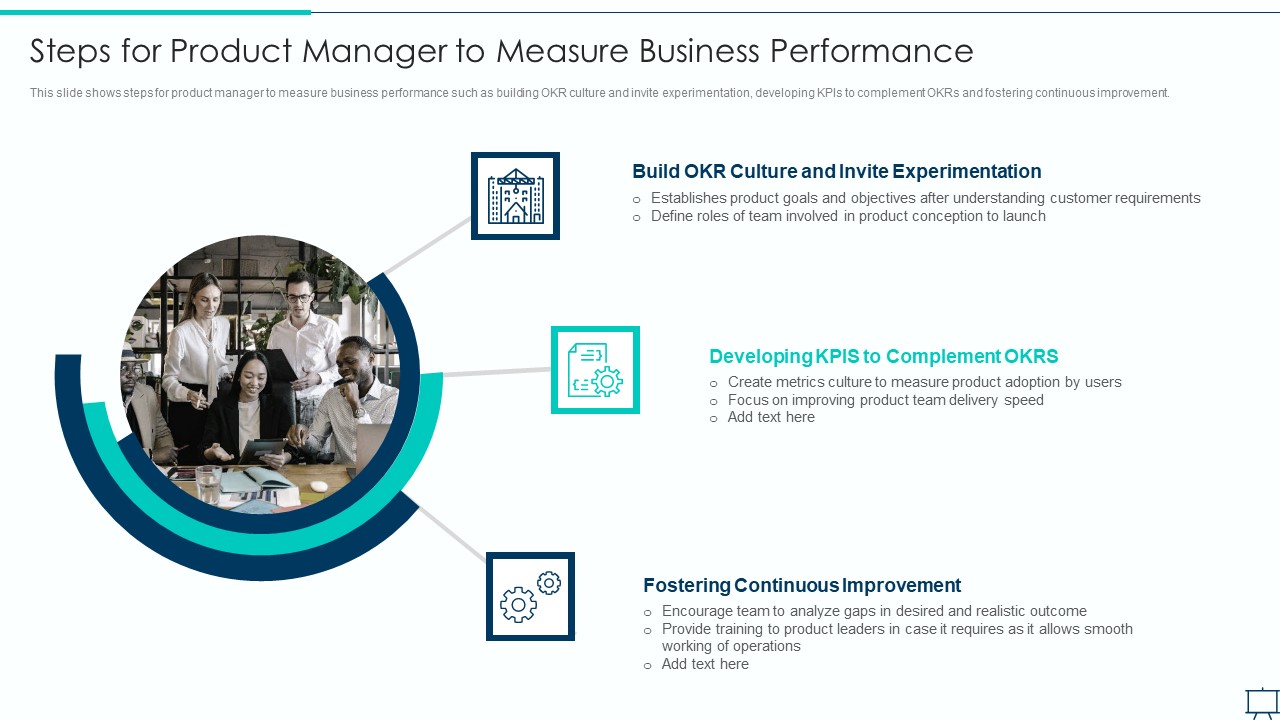 Steps for Product Manager to Measure Business Performance

This slide shows steps for product manager to measure business performance such as building OKR culture and invite experimentation, developing KPIs to complement OKRs and fostering continuous improvement.

Build OKR Culture and Invite Experimentation
○ Establishes product goals and objectives after understanding customer requirements
○ Define roles of team involved in product conception to launch

Developing KPIS to Complement OKRS
○ Create metrics culture to measure product adoption by users
○ Focus on improving product team delivery speed
○ Add text here

Fostering Continuous Improvement
○ Encourage team to analyze gaps in desired and realistic outcome
○ Provide training to product leaders in case it requires as it allows smooth working of operations
○ Add text here